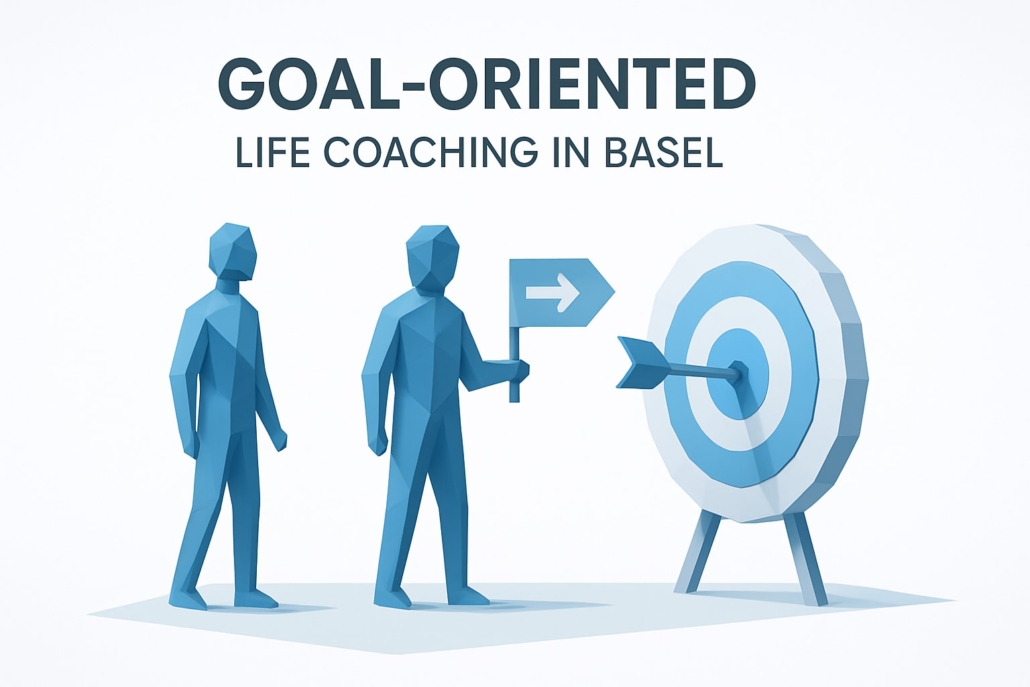 GOAL-ORIENTED
LIFE COACHING IN BASEL